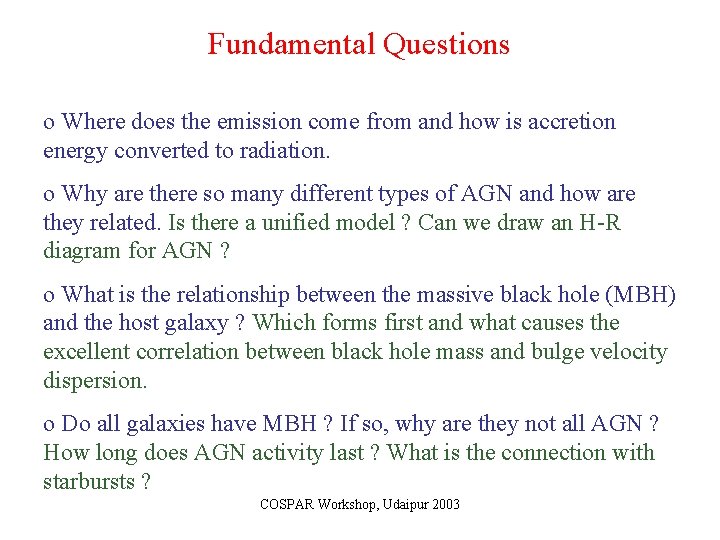 Fundamental Questions

o Where does the emission come from and how is accretion energy converted to radiation.

o Why are there so many different types of AGN and how are they related. Is there a unified model ? Can we draw an H-R diagram for AGN ?

o What is the relationship between the massive black hole (MBH) and the host galaxy ? Which forms first and what causes the excellent correlation between black hole mass and bulge velocity dispersion.

o Do all galaxies have MBH ? If so, why are they not all AGN ? How long does AGN activity last ? What is the connection with starbursts ?

COSPAR Workshop, Udaipur 2003